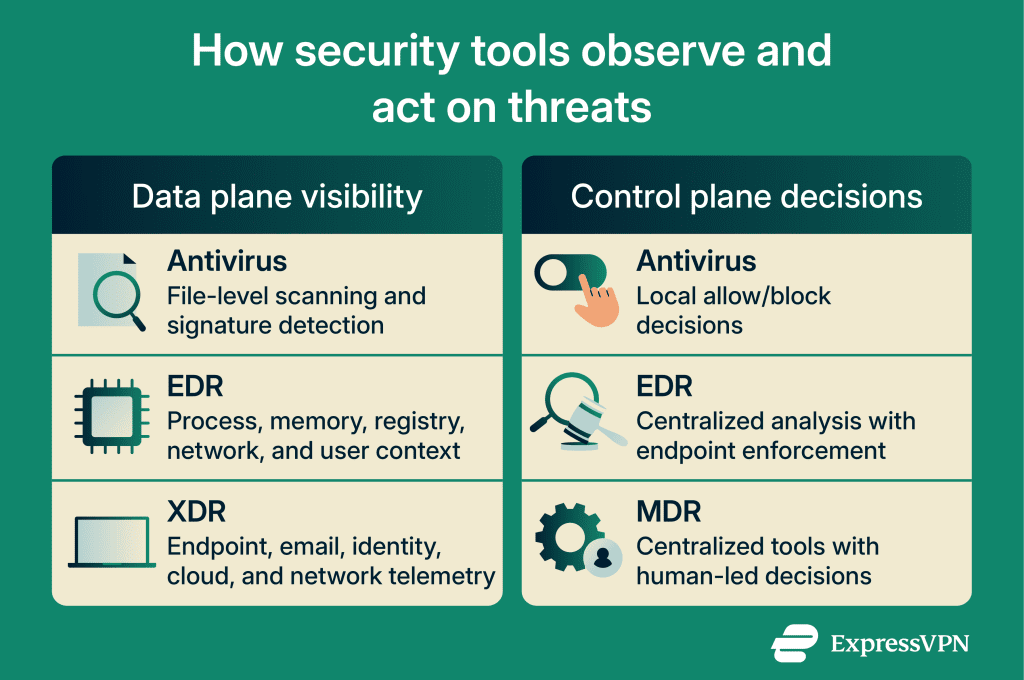 How security tools observe and act on threats

Data plane visibility

Antivirus
File-level scanning and signature detection

EDR
Process, memory, registry, network, and user context

XDR
Endpoint, email, identity, cloud, and network telemetry

Control plane decisions

Antivirus
Local allow/block decisions

EDR
Centralized analysis with endpoint enforcement

MDR
Centralized tools with human-led decisions

ExpressVPN